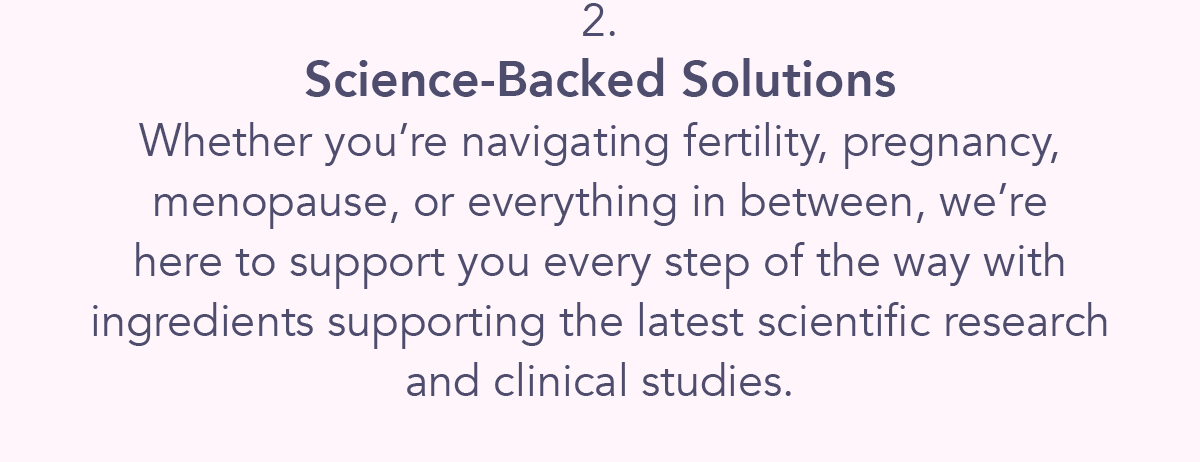 2.
Science-Backed Solutions
Whether you’re navigating fertility, pregnancy, menopause, or everything in between, we’re here to support you every step of the way with ingredients supporting the latest scientific research and clinical studies.